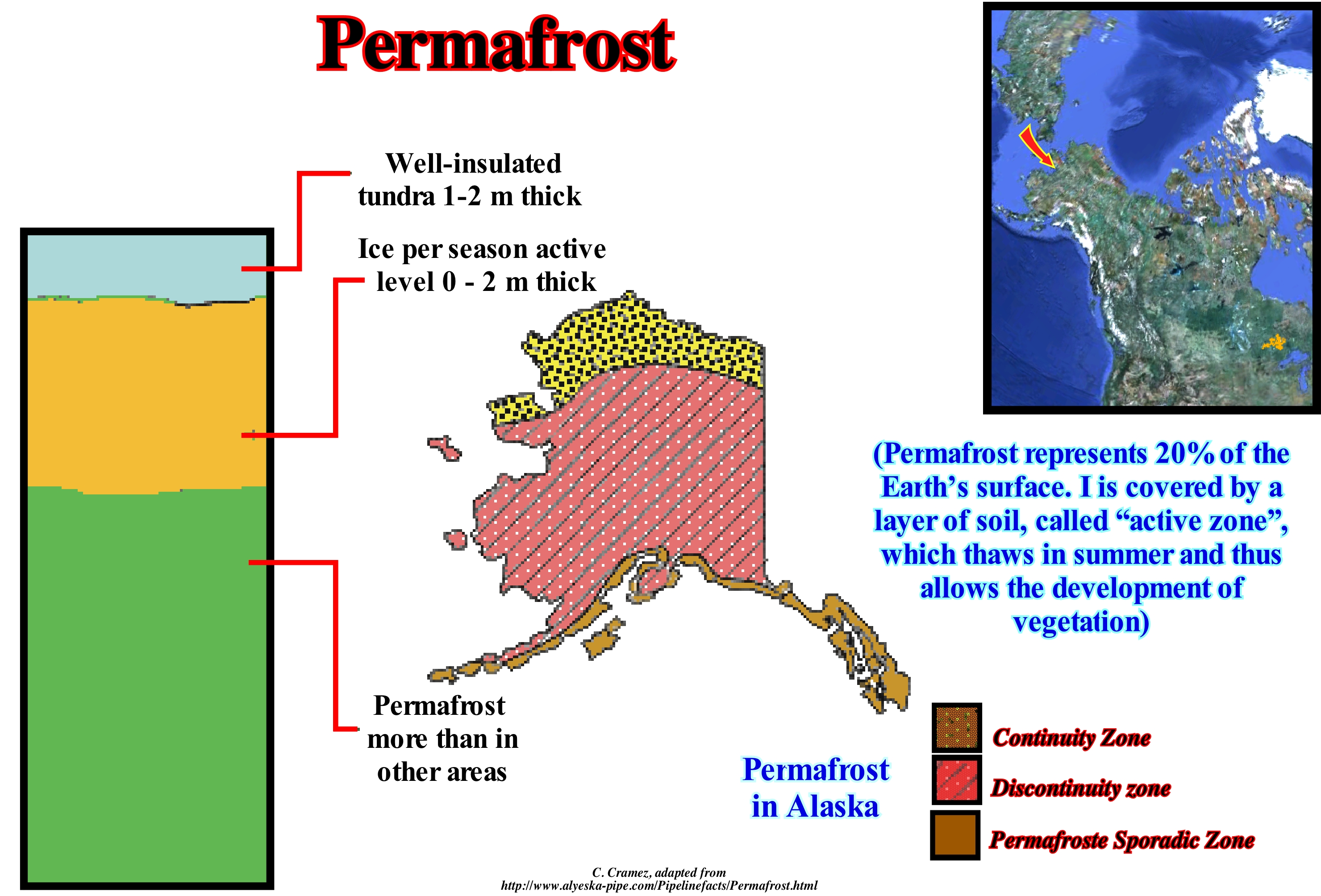 Permafrost

Well-insulated tundra 1-2 m thick

Ice per season active level 0 - 2 m thick

Permafrost more than in other areas

(Permafrost represents 20% of the Earth's surface. I is covered by a layer of soil, called "active zone", which thaws in summer and thus allows the development of vegetation)

Permafrost in Alaska

Continuity Zone

Discontinuity zone

Permafroste Sporadic Zone

C. Cramez, adapted from http://www.alyeska-pipe.com/Pipelinefacts/Permafrost.html